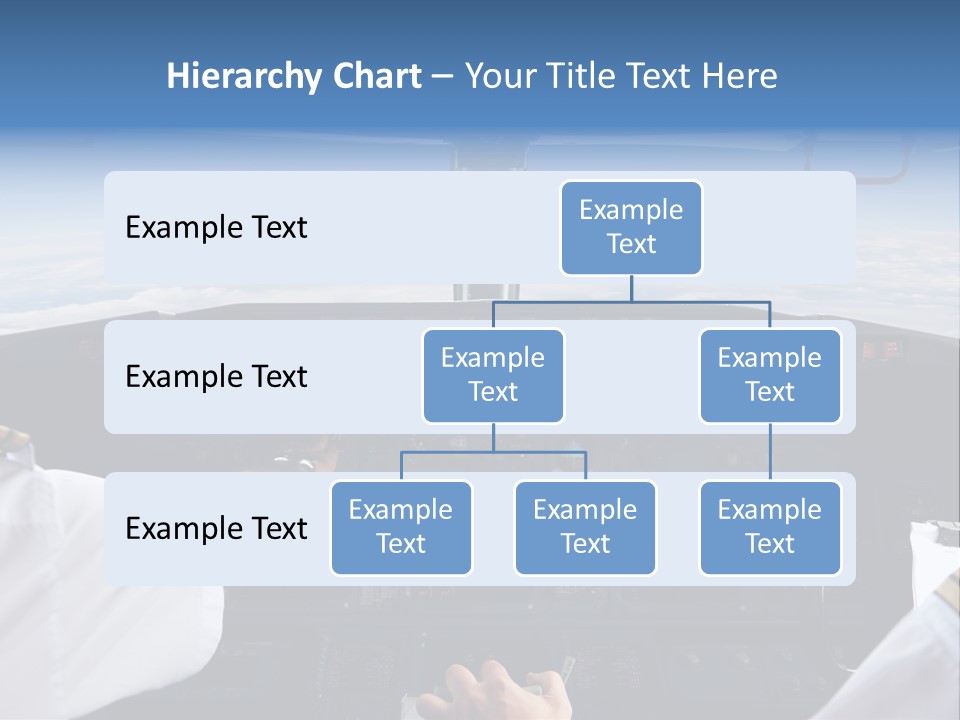 Hierarchy Chart – Your Title Text Here

Example Text

Example Text

Example Text

Example Text

Example Text

Example Text

Example Text

Example Text

Example Text